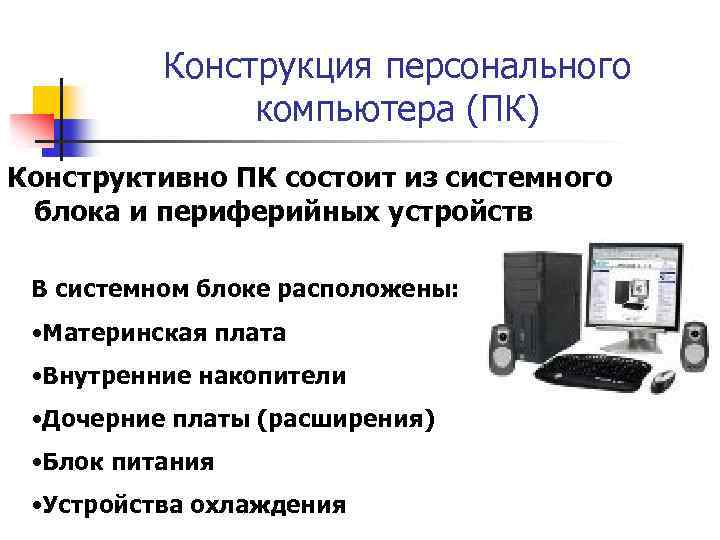 Конструкция персонального компьютера (ПК)

Конструктивно ПК состоит из системного блока и периферийных устройств

В системном блоке расположены:

•Материнская плата

•Внутренние накопители

•Дочерние платы (расширения)

•Блок питания

•Устройства охлаждения